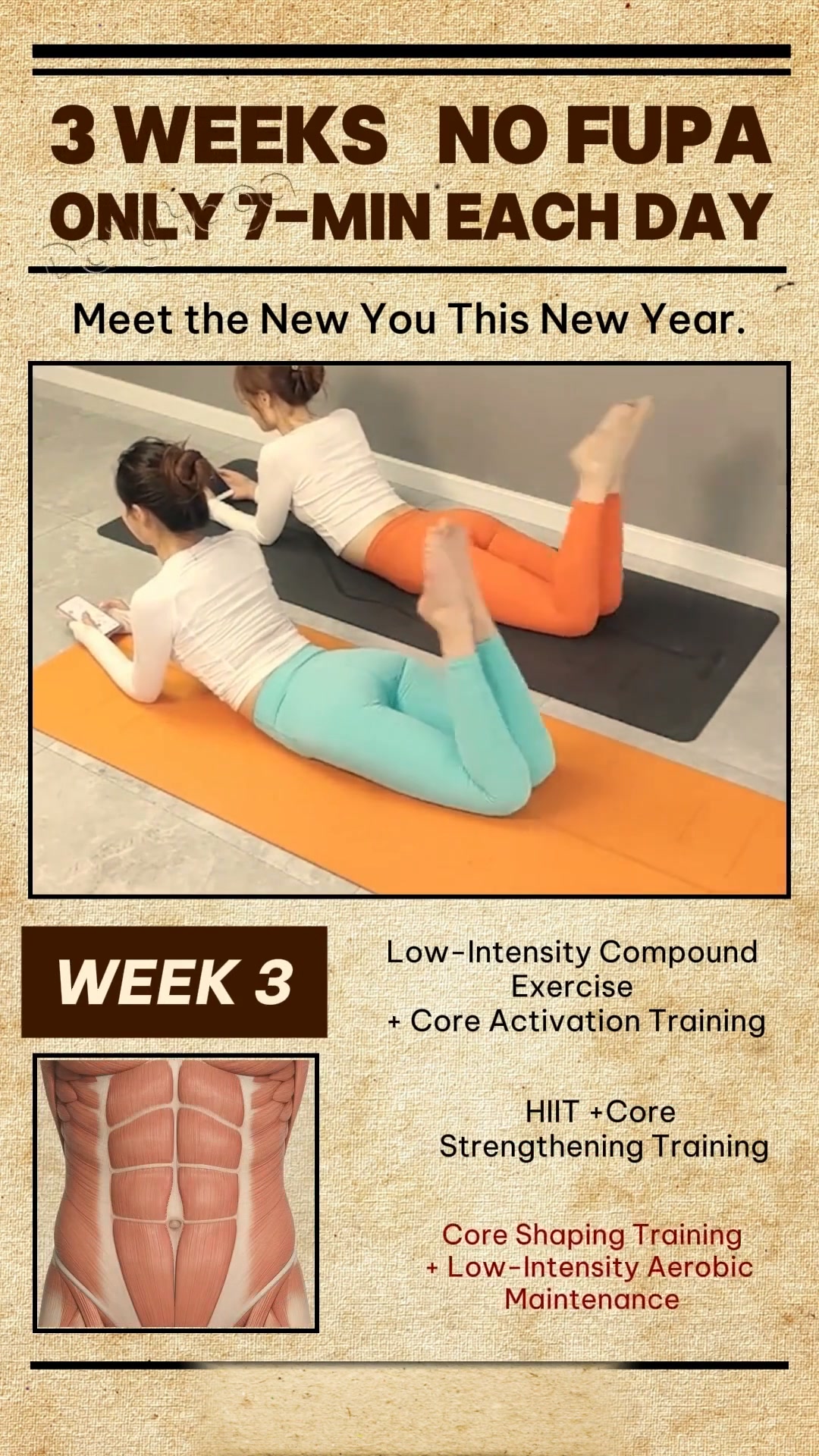 3 WEEKS NO FUPA
ONLY 7-MIN EACH DAY

Meet the New You This New Year.

WEEK 3

Low-Intensity Compound Exercise
+ Core Activation Training

HIIT +Core Strengthening Training

Core Shaping Training
+ Low-Intensity Aerobic Maintenance